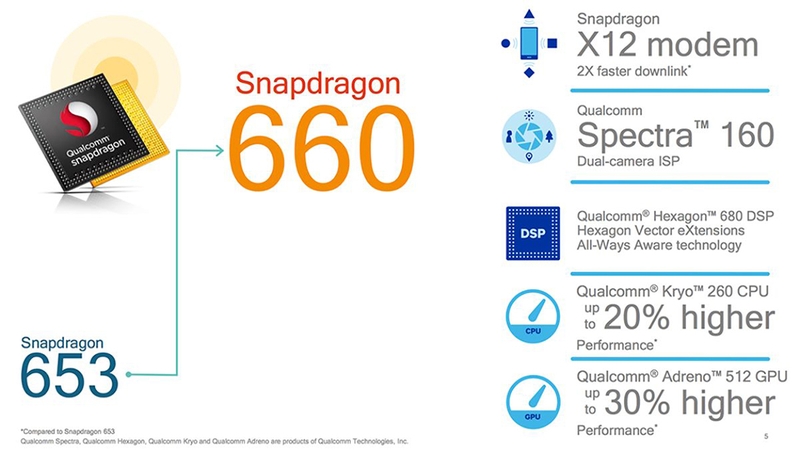 Qualcomm snapdragon

Snapdragon
660

Snapdragon
653

Snapdragon
X12 modem
2X faster downlink*

Qualcomm
Spectra™ 160
Dual-camera ISP

DSP
Qualcomm® Hexagon™ 680 DSP
Hexagon Vector eXtensions
All-Ways Aware technology

CPU
Qualcomm® Kryo™ 260 CPU
up to 20% higher
Performance*

GPU
Qualcomm® Adreno™ 512 GPU
up to 30% higher
Performance*

*Compared to Snapdragon 653
Qualcomm Spectra, Qualcomm Hexagon, Qualcomm Kryo and Qualcomm Adreno are products of Qualcomm Technologies, Inc.

5